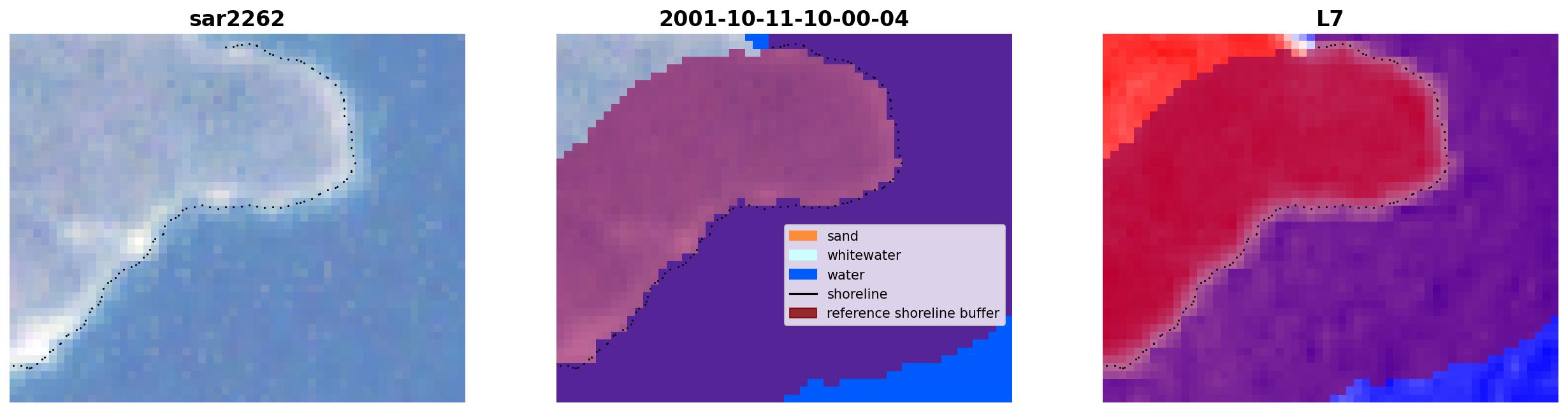 sar2262

2001-10-11-10-00-04

sand
whitewater
water
shoreline
reference shoreline buffer

L7